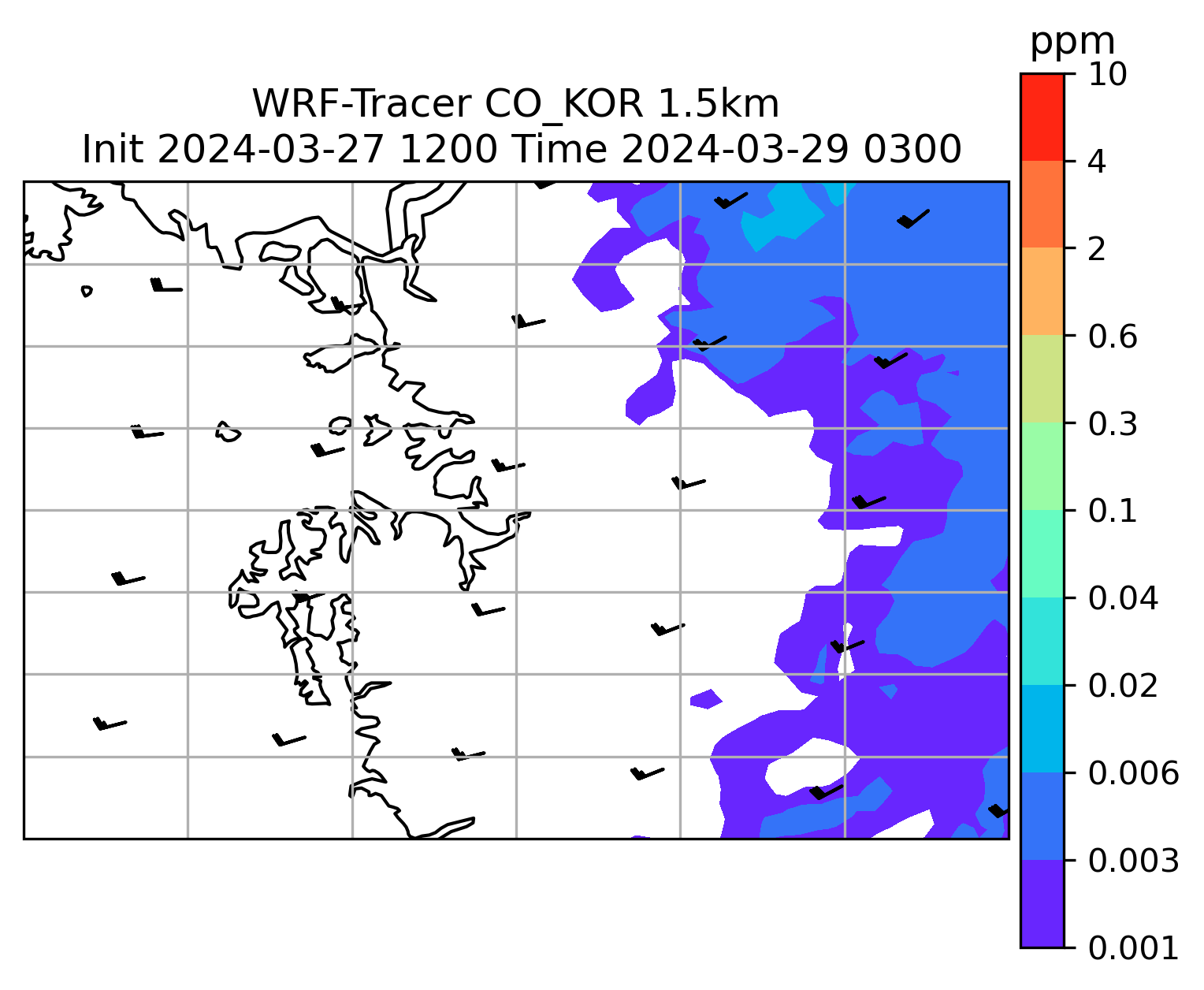 WRF-Tracer CO_KOR 1.5km
Init 2024-03-27 1200 Time 2024-03-29 0300

ppm
10
4
2
0.6
0.3
0.1
0.04
0.02
0.006
0.003
0.001